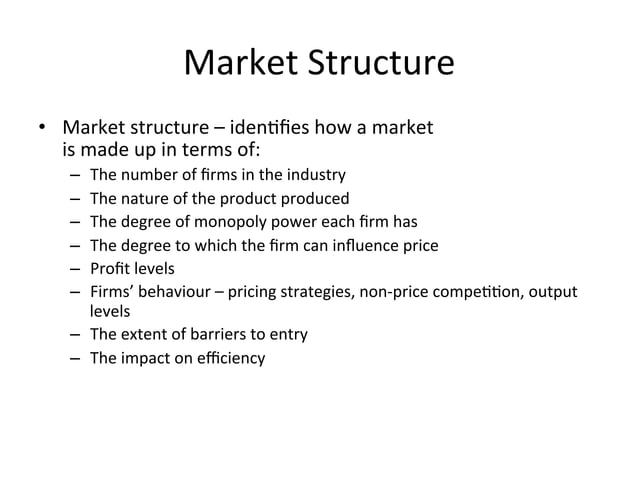 Market Structure

• Market structure – identifies how a market is made up in terms of:
  – The number of firms in the industry
  – The nature of the product produced
  – The degree of monopoly power each firm has
  – The degree to which the firm can influence price
  – Profit levels
  – Firms' behaviour – pricing strategies, non-price competition, output levels
  – The extent of barriers to entry
  – The impact on efficiency